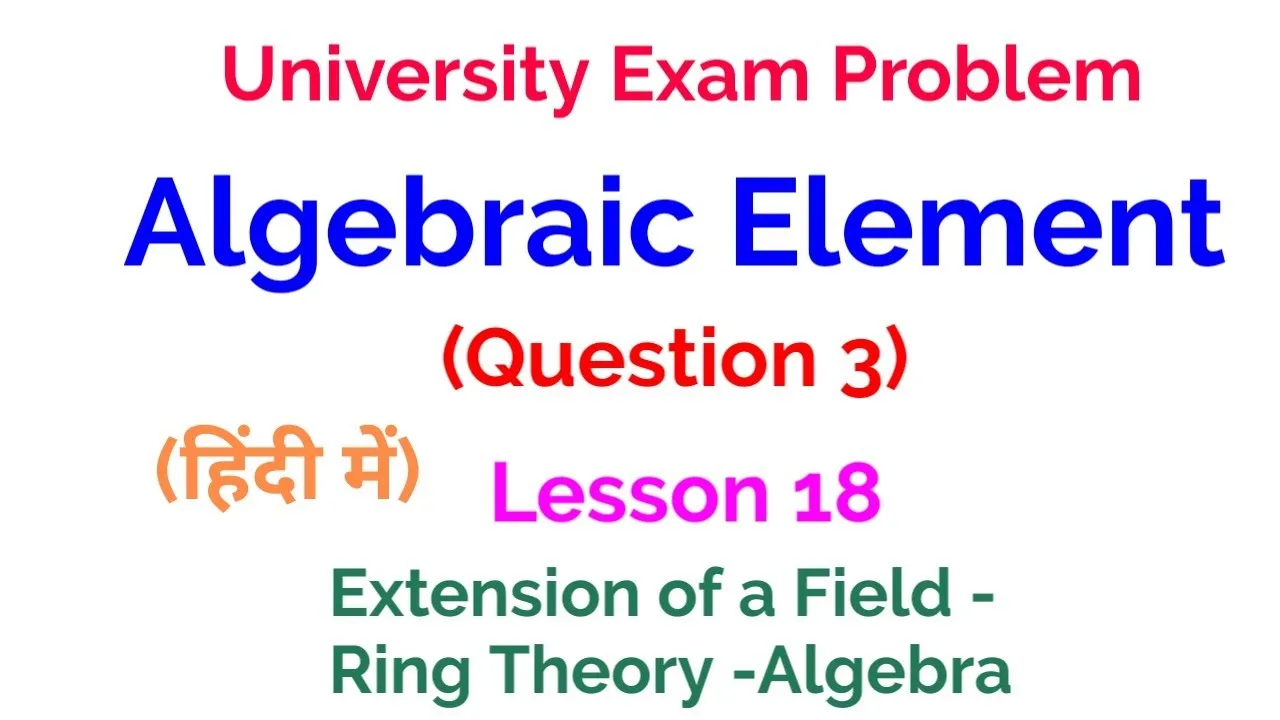 University Exam Problem

Algebraic Element

(Question 3)

(हिंदी में)

Lesson 18

Extension of a Field - Ring Theory -Algebra